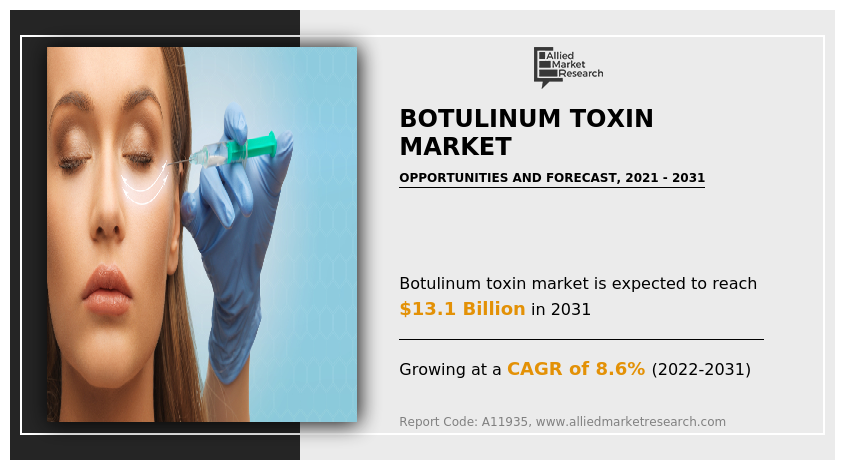 Allied Market Research

BOTULINUM TOXIN MARKET

OPPORTUNITIES AND FORECAST, 2021 - 2031

Botulinum toxin market is expected to reach $13.1 Billion in 2031

Growing at a CAGR of 8.6% (2022-2031)

Report Code: A11935, www.alliedmarketresearch.com